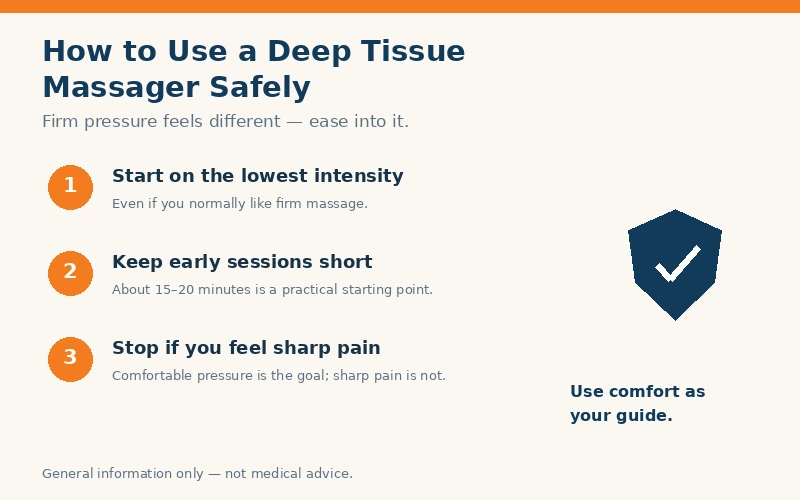 How to Use a Deep Tissue Massager Safely

Firm pressure feels different — ease into it.

1
Start on the lowest intensity
Even if you normally like firm massage.

2
Keep early sessions short
About 15–20 minutes is a practical starting point.

3
Stop if you feel sharp pain
Comfortable pressure is the goal; sharp pain is not.

Use comfort as your guide.

General information only — not medical advice.